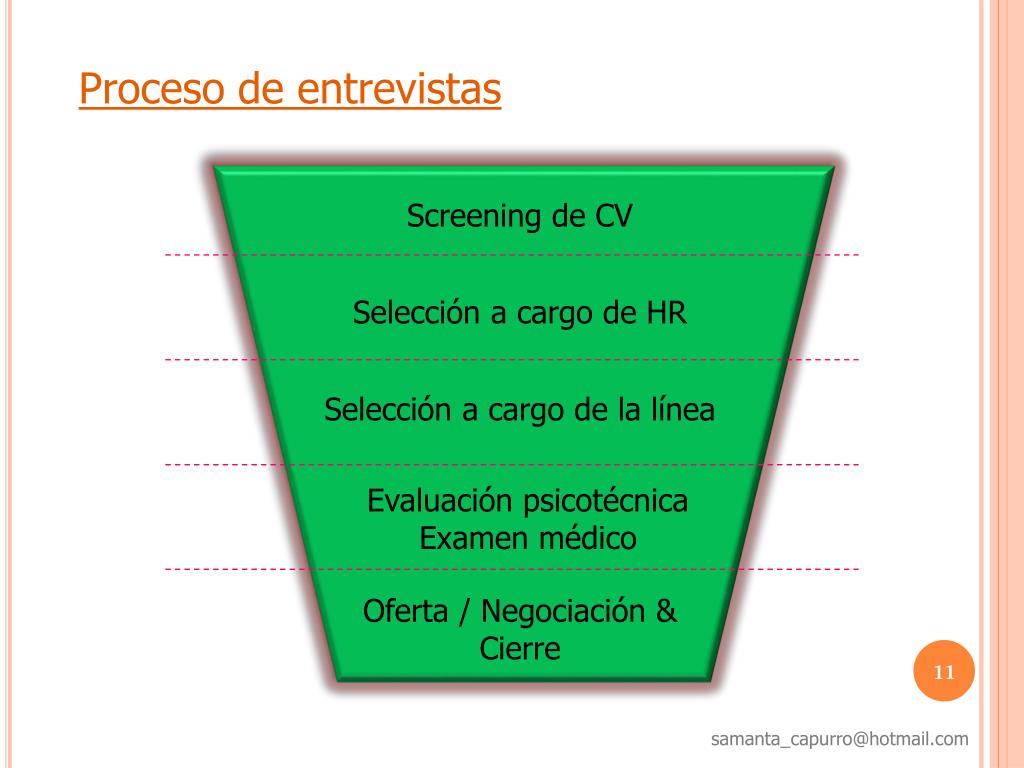 Proceso de entrevistas

Screening de CV

Selección a cargo de HR

Selección a cargo de la línea

Evaluación psicotécnica
Examen médico

Oferta / Negociación & Cierre

11

samanta_capurro@hotmail.com